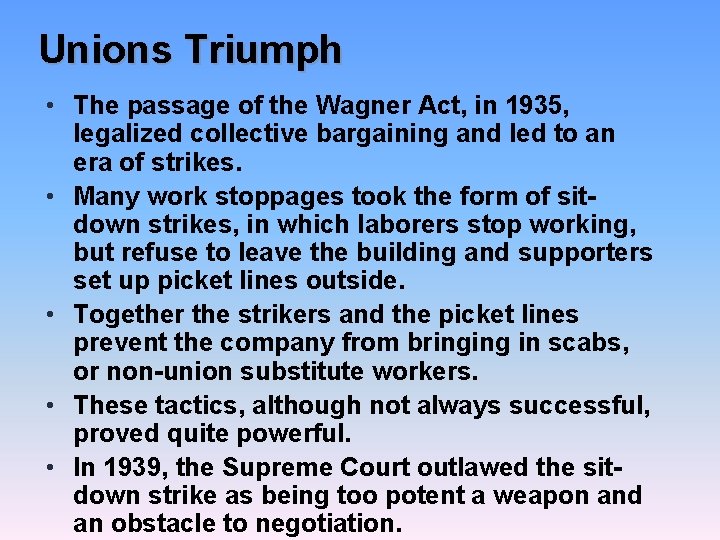 Unions Triumph

• The passage of the Wagner Act, in 1935, legalized collective bargaining and led to an era of strikes.

• Many work stoppages took the form of sit-down strikes, in which laborers stop working, but refuse to leave the building and supporters set up picket lines outside.

• Together the strikers and the picket lines prevent the company from bringing in scabs, or non-union substitute workers.

• These tactics, although not always successful, proved quite powerful.

• In 1939, the Supreme Court outlawed the sit-down strike as being too potent a weapon and an obstacle to negotiation.